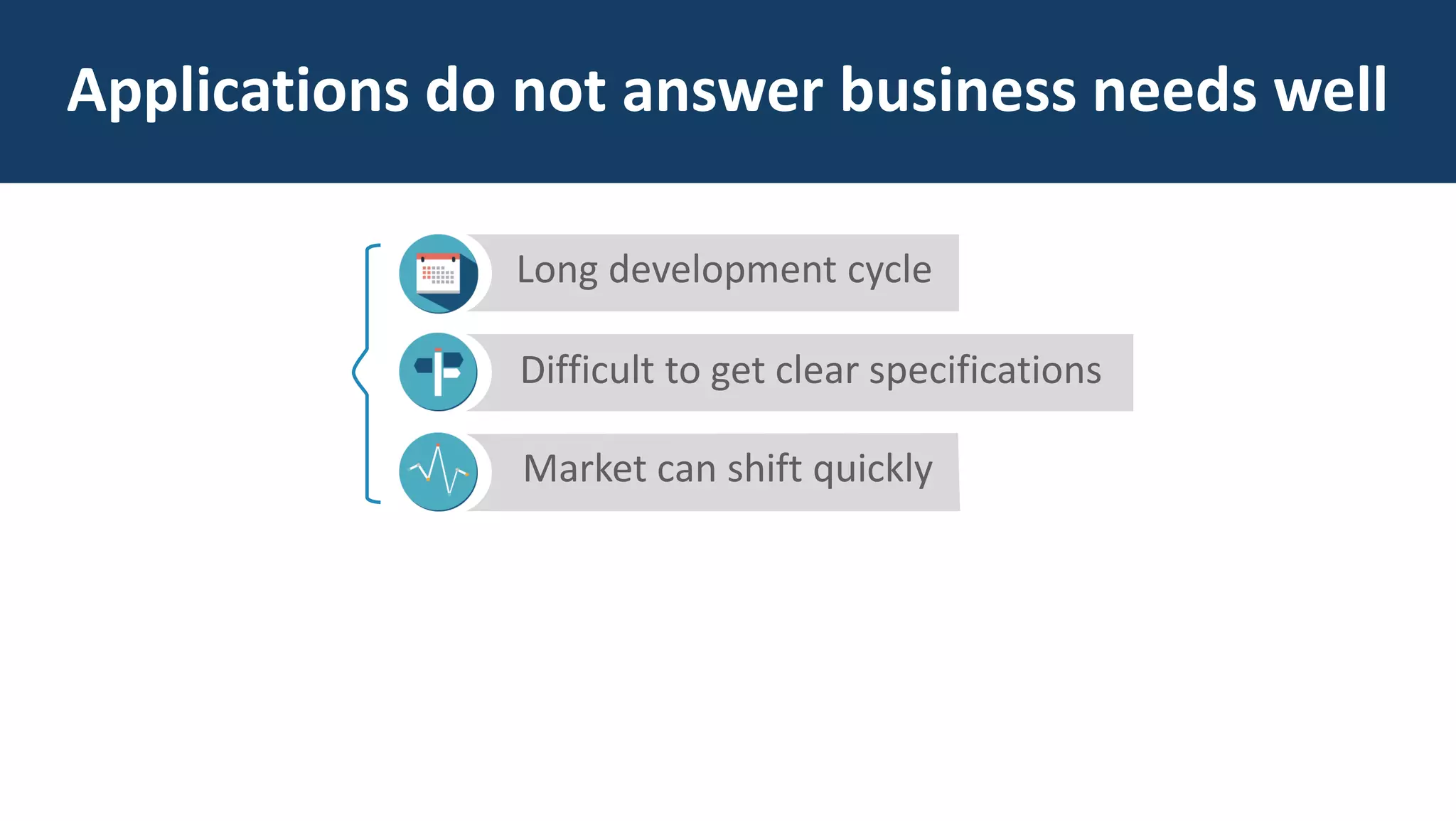 Applications do not answer business needs well

Long development cycle

Difficult to get clear specifications

Market can shift quickly